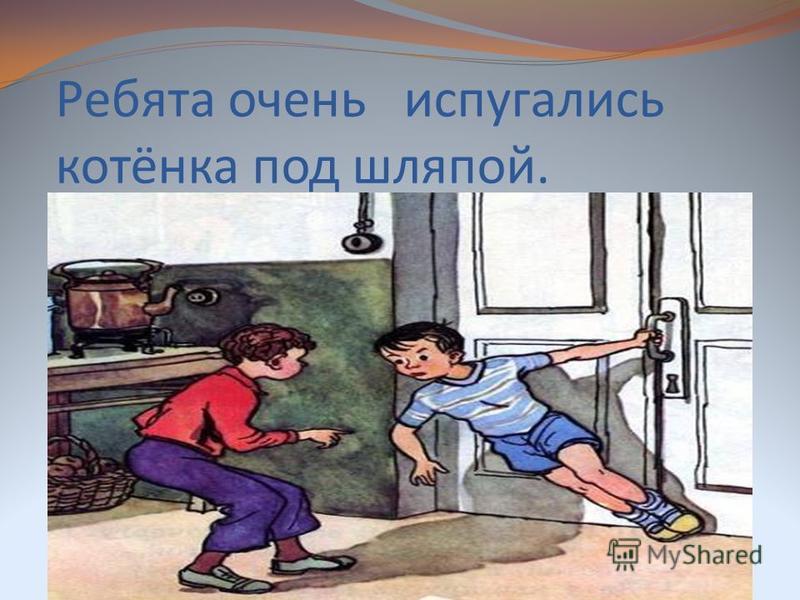 Ребята очень испугались котёнка под шляпой.

MyShared